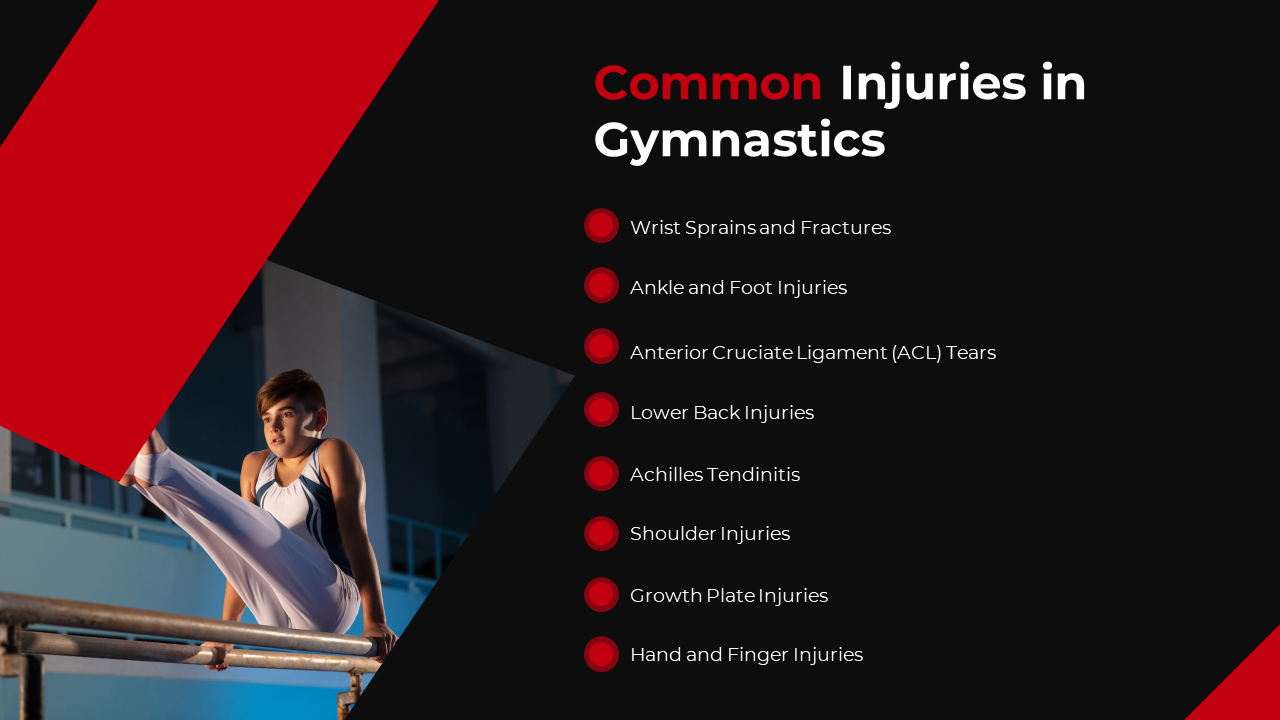 Common Injuries in Gymnastics

Wrist Sprains and Fractures

Ankle and Foot Injuries

Anterior Cruciate Ligament (ACL) Tears

Lower Back Injuries

Achilles Tendinitis

Shoulder Injuries

Growth Plate Injuries

Hand and Finger Injuries